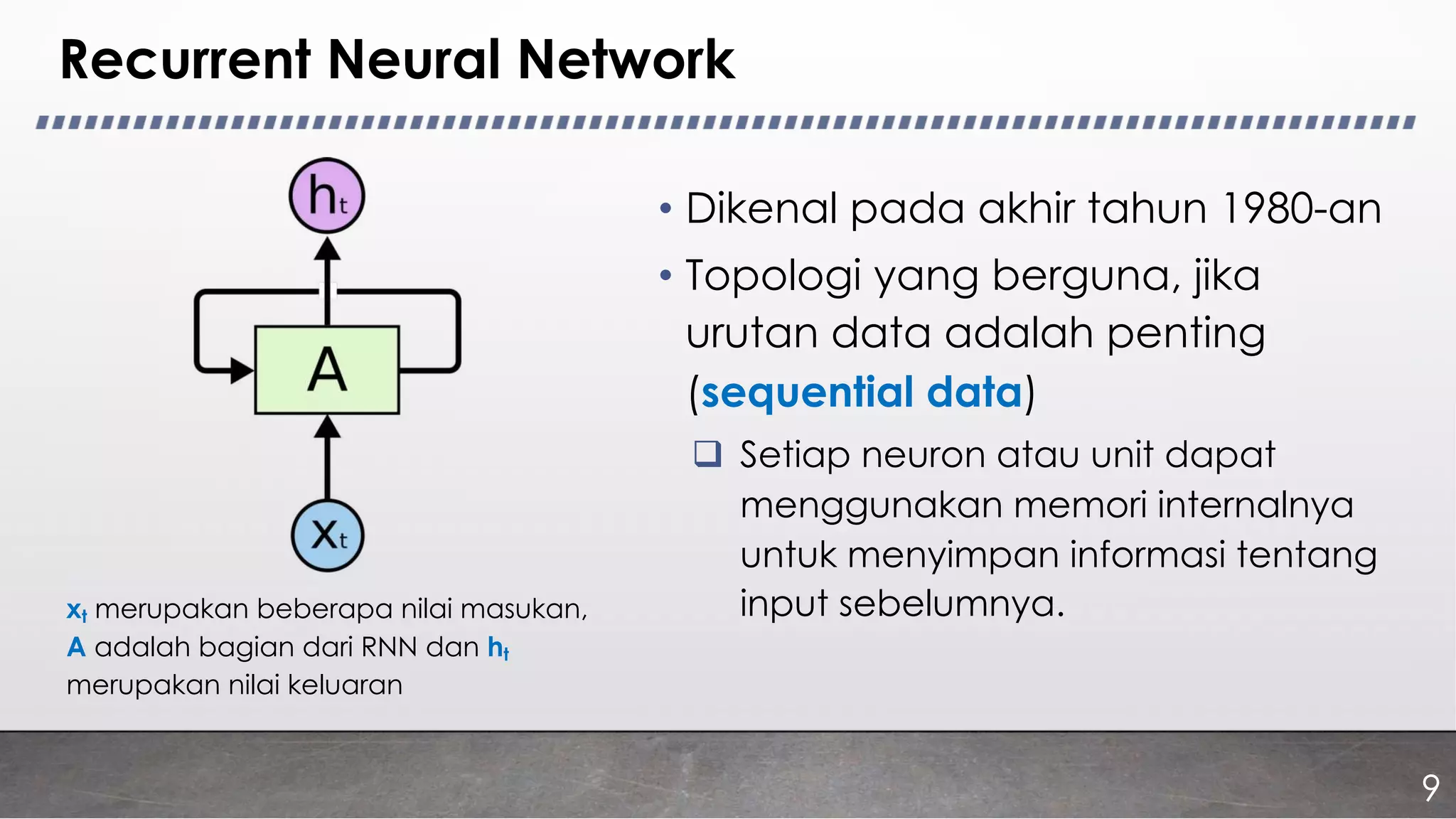 Recurrent Neural Network

$h_t$

A

$X_t$

$x_t$ merupakan beberapa nilai masukan, A adalah bagian dari RNN dan $h_t$ merupakan nilai keluaran

• Dikenal pada akhir tahun 1980-an

• Topologi yang berguna, jika urutan data adalah penting (sequential data)

❑ Setiap neuron atau unit dapat menggunakan memori internalnya untuk menyimpan informasi tentang input sebelumnya.

9